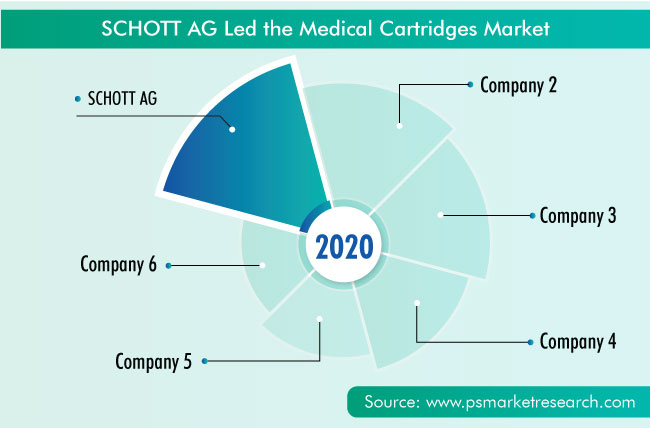 SCHOTT AG Led the Medical Cartridges Market

SCHOTT AG

Company 2

Company 3

2020

Company 6

Company 4

Company 5

Source: www.psmarketresearch.com